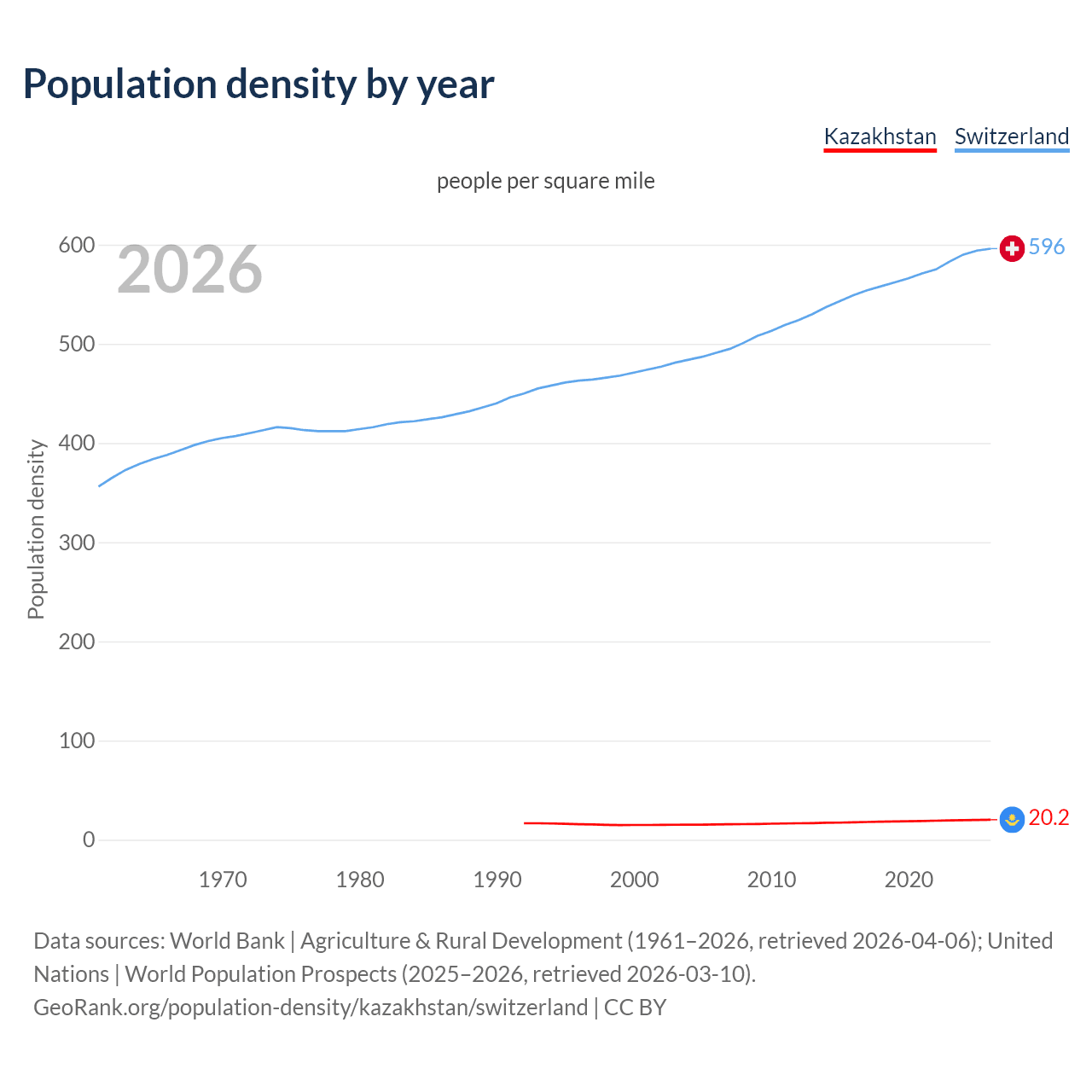 Population density by year

Kazakhstan Switzerland

people per square mile

2026

Population density

600
500
400
300
200
100
0

596

20.2

1970 1980 1990 2000 2010 2020

Data sources: World Bank | Agriculture & Rural Development (1961–2026, retrieved 2026-04-06); United Nations | World Population Prospects (2025–2026, retrieved 2026-03-10).
GeoRank.org/population-density/kazakhstan/switzerland | CC BY